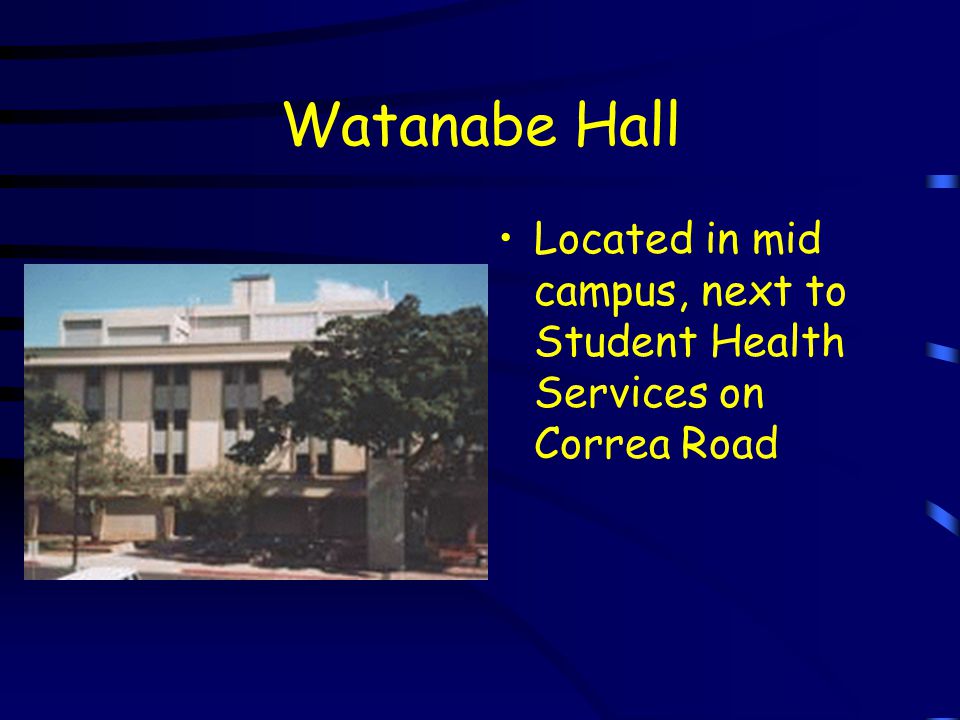 Watanabe Hall

• Located in mid campus, next to Student Health Services on Correa Road